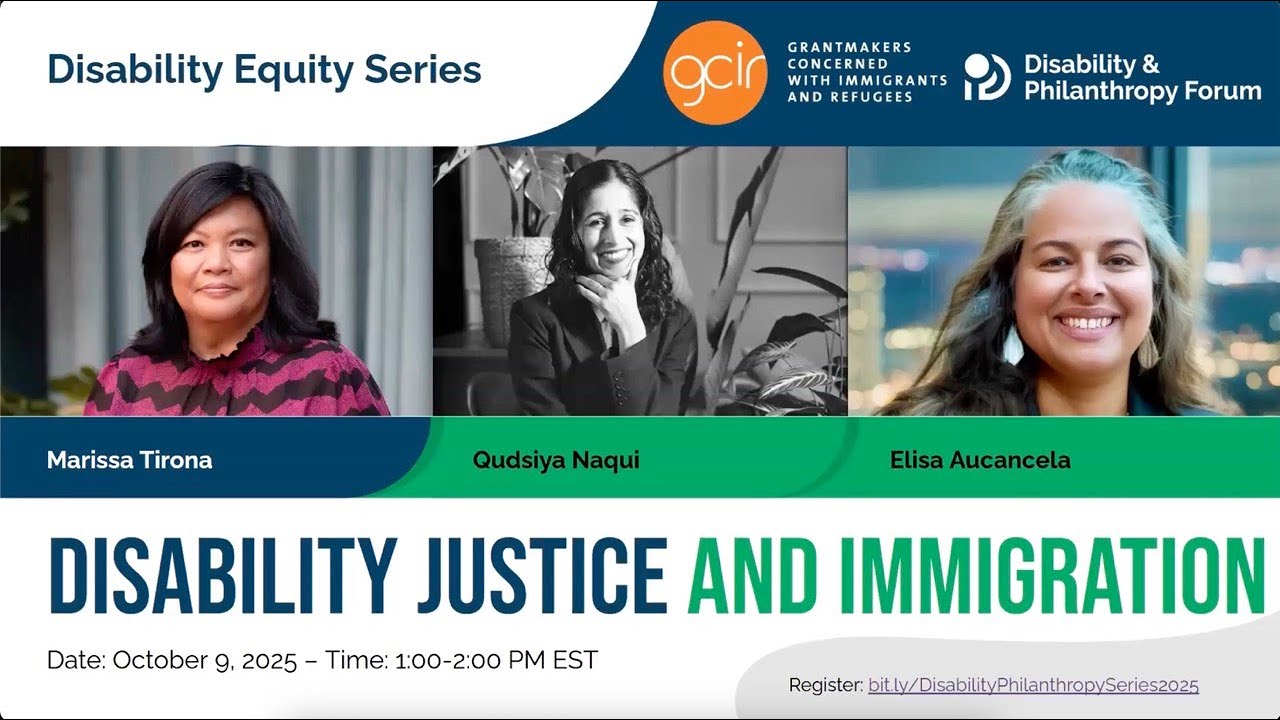 Disability Equity Series

gcir GRANTMAKERS CONCERNED WITH IMMIGRANTS AND REFUGEES

Disability & Philanthropy Forum

Marissa Tirona

Qudsiya Naqui

Elisa Aucancela

DISABILITY JUSTICE AND IMMIGRATION

Date: October 9, 2025 – Time: 1:00-2:00 PM EST

Register: bit.ly/DisabilityPhilanthropySeries2025